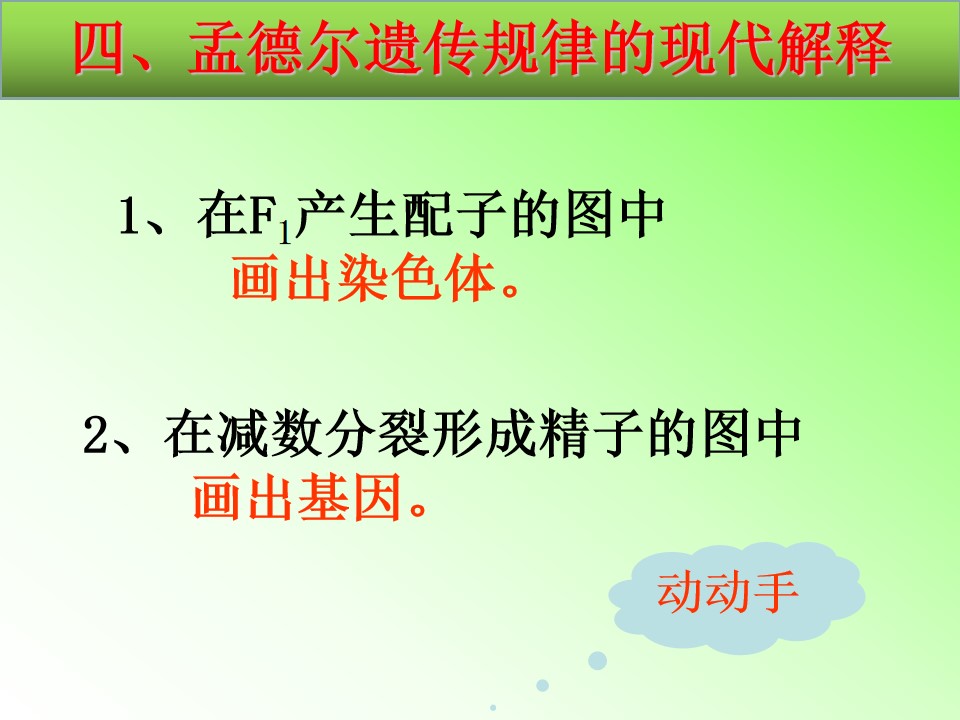 四、孟德尔遗传规律的现代解释

1、在$F_1$产生配子的图中
画出染色体。

2、在减数分裂形成精子的图中
画出基因。

动动手